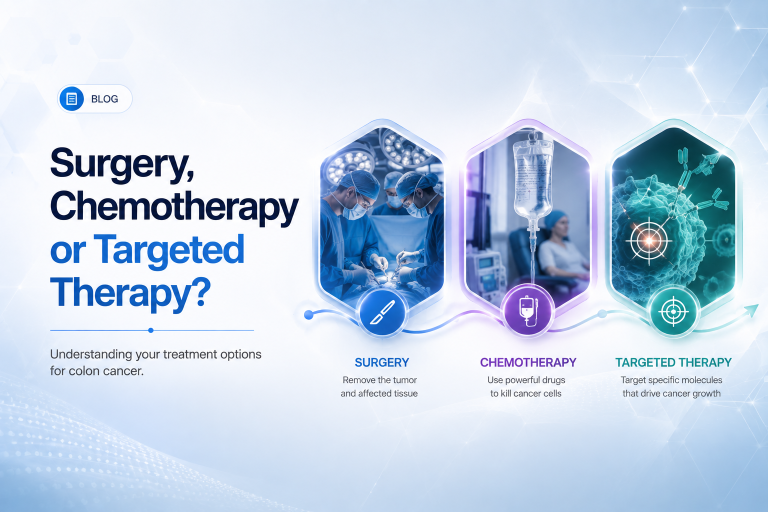 BLOG

Surgery, Chemotherapy or Targeted Therapy?

Understanding your treatment options for colon cancer.

SURGERY
Remove the tumor and affected tissue

CHEMOTHERAPY
Use powerful drugs to kill cancer cells

TARGETED THERAPY
Target specific molecules that drive cancer growth